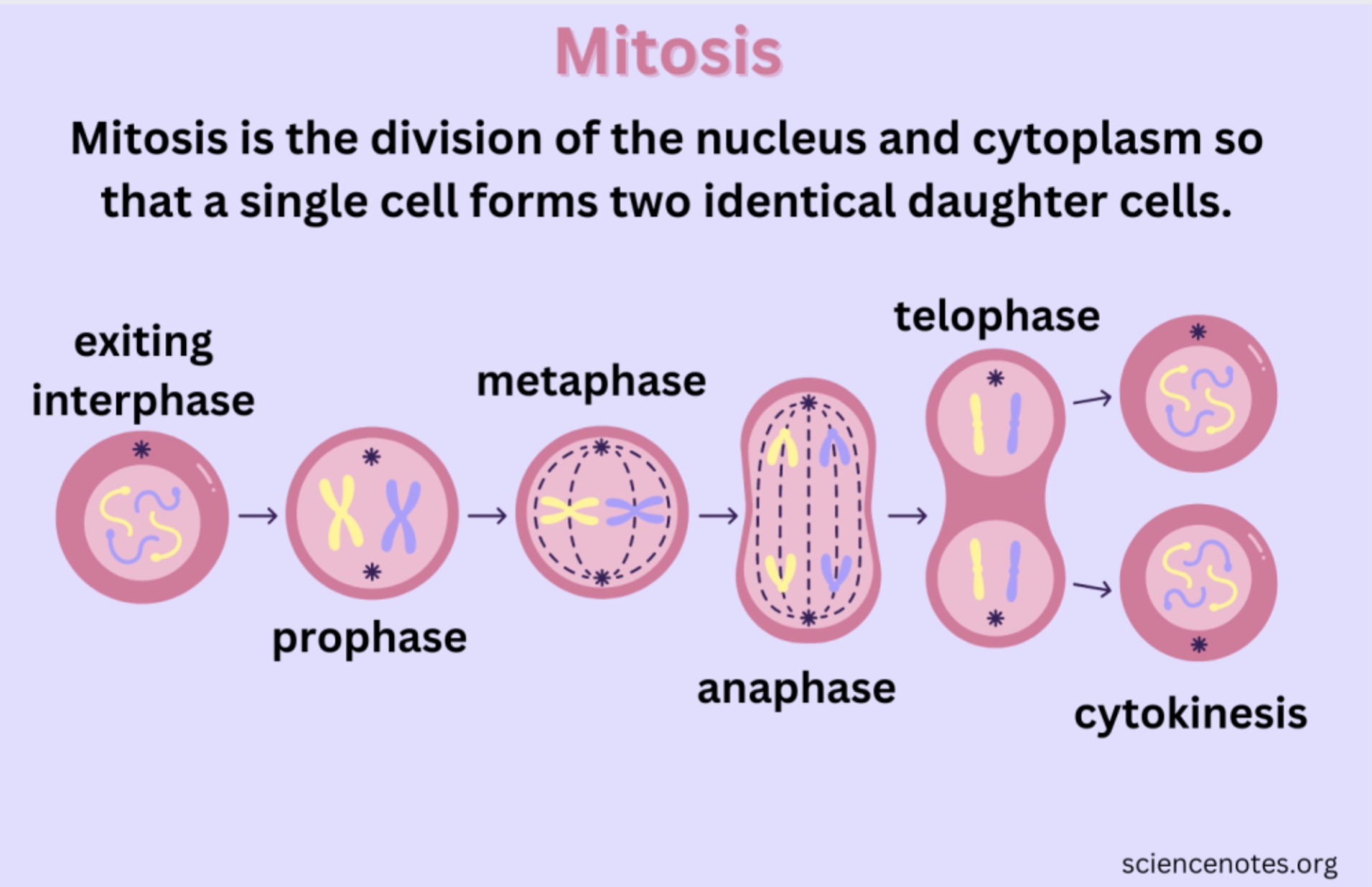 Mitosis

Mitosis is the division of the nucleus and cytoplasm so that a single cell forms two identical daughter cells.

exiting interphase

prophase

metaphase

anaphase

telophase

cytokinesis

sciencenotes.org